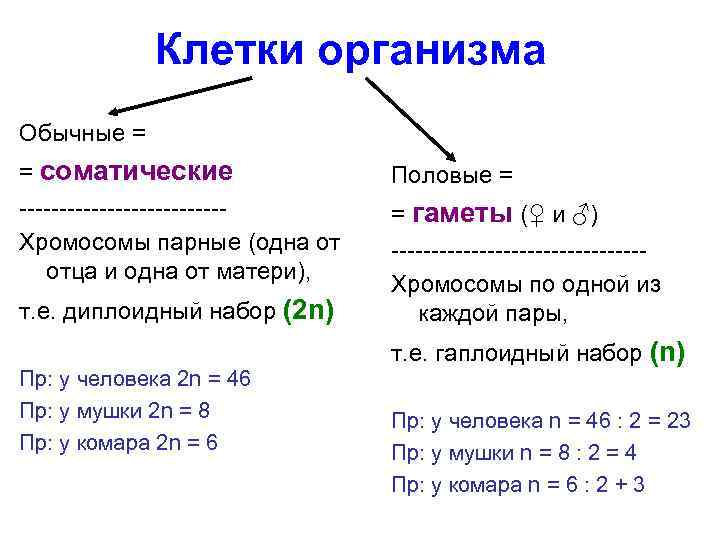 Клетки организма

Обычные =

= соматические

--------------------------

Хромосомы парные (одна от отца и одна от матери),

т.е. диплоидный набор (2n)

Пр: у человека 2n = 46

Пр: у мушки 2n = 8

Пр: у комара 2n = 6

Половые =

= гаметы (♀ и ♂)

--------------------------------

Хромосомы по одной из каждой пары,

т.е. гаплоидный набор (n)

Пр: у человека n = 46 : 2 = 23

Пр: у мушки n = 8 : 2 = 4

Пр: у комара n = 6 : 2 + 3